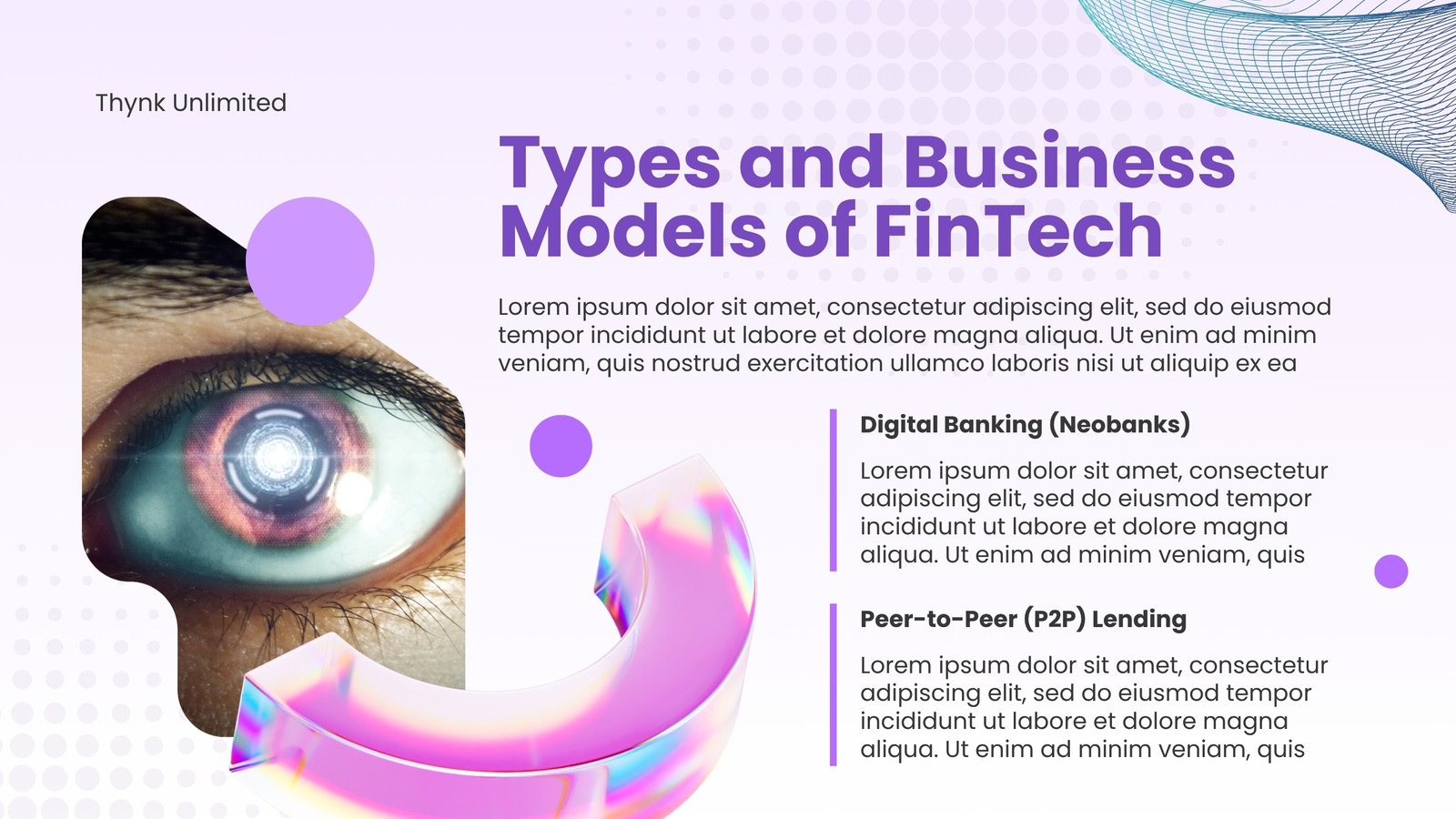 Thynk Unlimited

Types and Business Models of FinTech

Lorem ipsum dolor sit amet, consectetur adipiscing elit, sed do eiusmod tempor incididunt ut labore et dolore magna aliqua. Ut enim ad minim veniam, quis nostrud exercitation ullamco laboris nisi ut aliquip ex ea

Digital Banking (Neobanks)

Lorem ipsum dolor sit amet, consectetur adipiscing elit, sed do eiusmod tempor incididunt ut labore et dolore magna aliqua. Ut enim ad minim veniam, quis

Peer-to-Peer (P2P) Lending

Lorem ipsum dolor sit amet, consectetur adipiscing elit, sed do eiusmod tempor incididunt ut labore et dolore magna aliqua. Ut enim ad minim veniam, quis